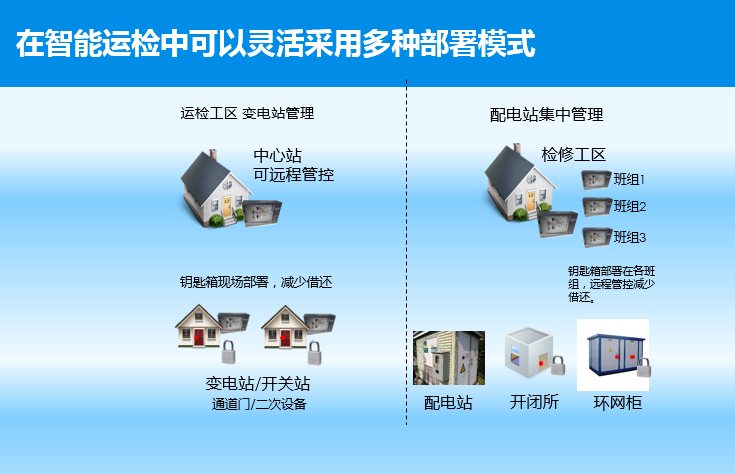 在智能运检中可以灵活采用多种部署模式

运检工区 变电站管理

中心站
可远程管控

钥匙箱现场部署，减少借还

变电站/开关站
通道门/二次设备

配电站集中管理

检修工区

班组1

班组2

班组3

钥匙箱部署在各班组，远程管控减少借还。

配电站

开闭所

环网柜